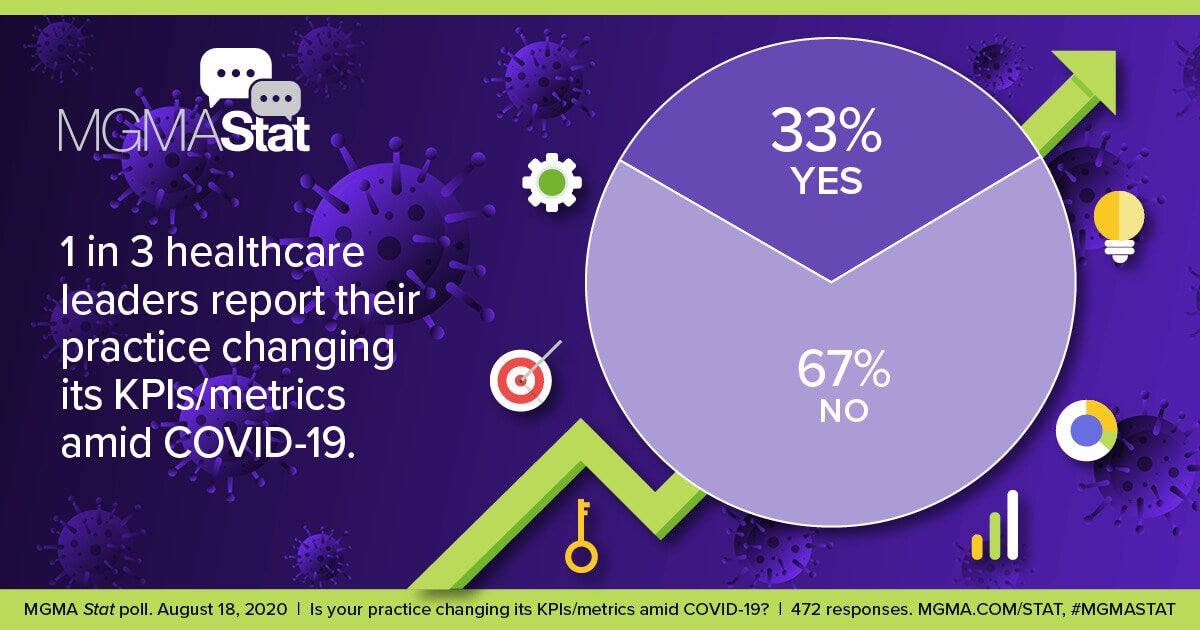 MGMAStat

1 in 3 healthcare leaders report their practice changing its KPIs/metrics amid COVID-19.

33%
YES

67%
NO

MGMA Stat poll. August 18, 2020 | Is your practice changing its KPIs/metrics amid COVID-19? | 472 responses. MGMA.COM/STAT, #MGMASTAT